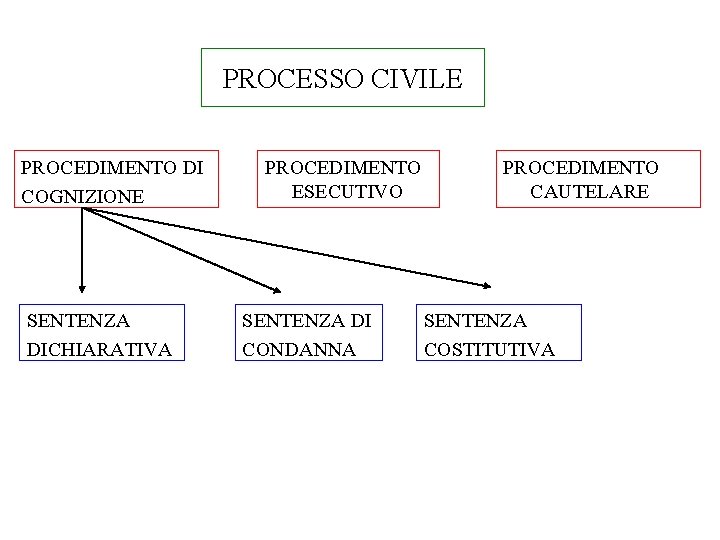 PROCESSO CIVILE

PROCEDIMENTO DI COGNIZIONE

PROCEDIMENTO ESECUTIVO

PROCEDIMENTO CAUTELARE

SENTENZA DICHIARATIVA

SENTENZA DI CONDANNA

SENTENZA COSTITUTIVA